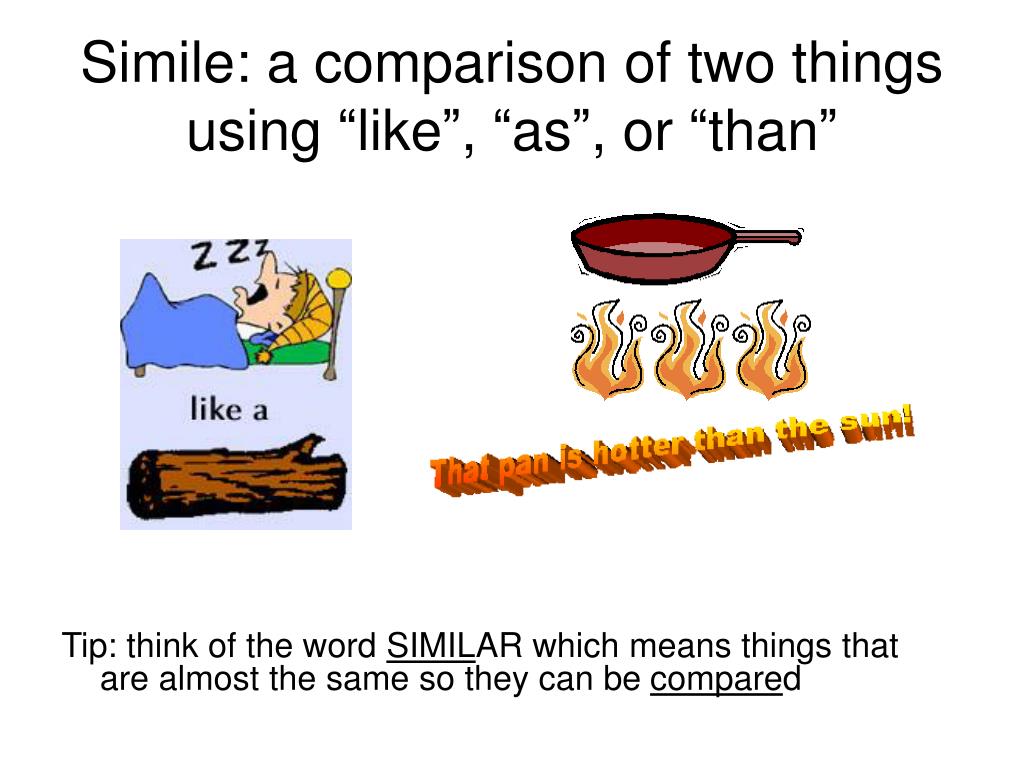 Simile: a comparison of two things using “like”, “as”, or “than”

ZZZ

like a

That pan is hotter than the sun!

Tip: think of the word SIMILAR which means things that are almost the same so they can be compared